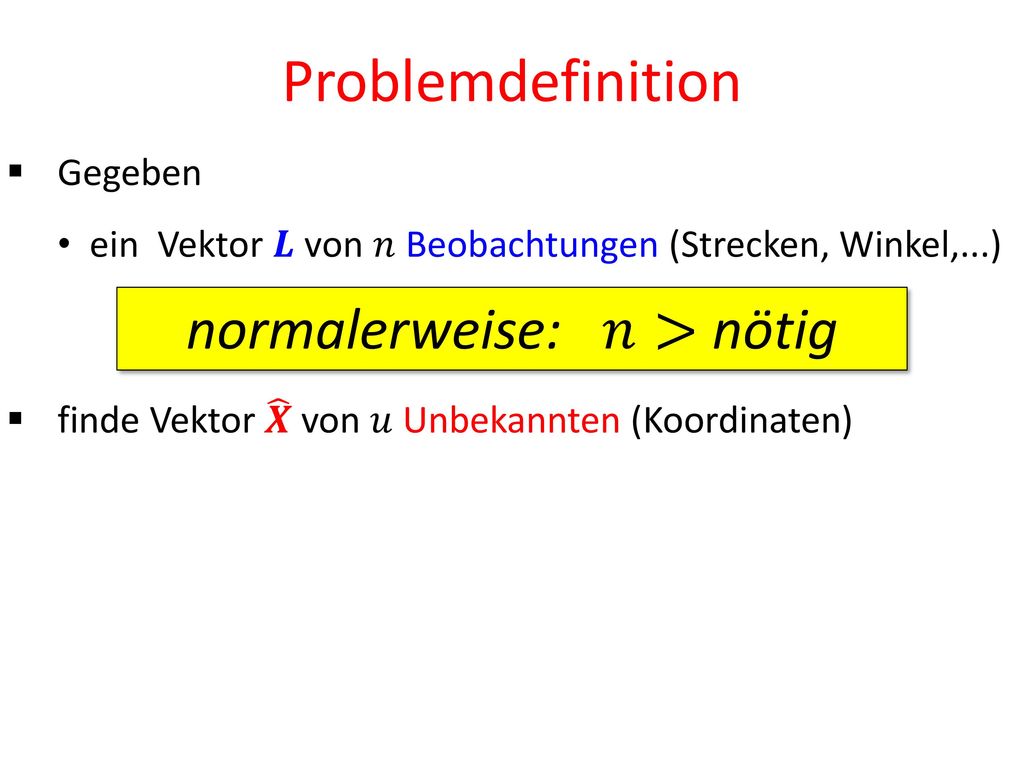 Problemdefinition

▪ Gegeben

• ein Vektor $\boldsymbol{L}$ von $n$ Beobachtungen (Strecken, Winkel,...)

normalerweise: $n >$ nötig

▪ finde Vektor $\widehat{\boldsymbol{X}}$ von $u$ Unbekannten (Koordinaten)